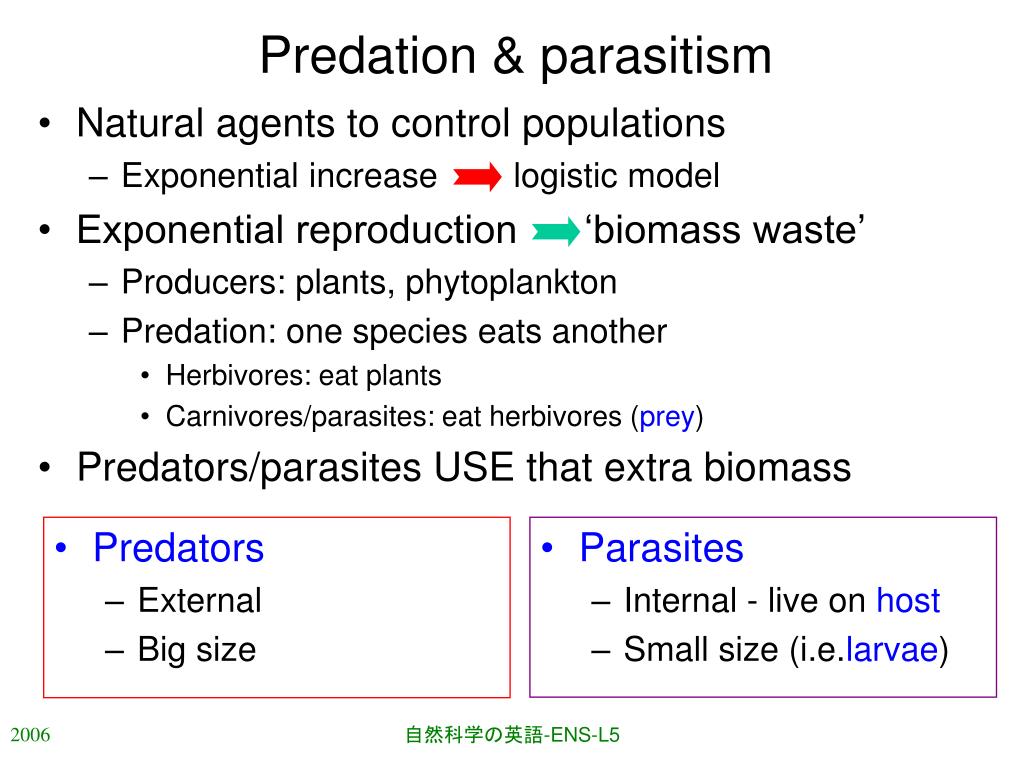 Predation & parasitism

• Natural agents to control populations
– Exponential increase logistic model
• Exponential reproduction ‘biomass waste’
– Producers: plants, phytoplankton
– Predation: one species eats another
• Herbivores: eat plants
• Carnivores/parasites: eat herbivores (prey)
• Predators/parasites USE that extra biomass

• Predators
– External
– Big size

• Parasites
– Internal - live on host
– Small size (i.e.larvae)

2006

自然科学の英語-ENS-L5